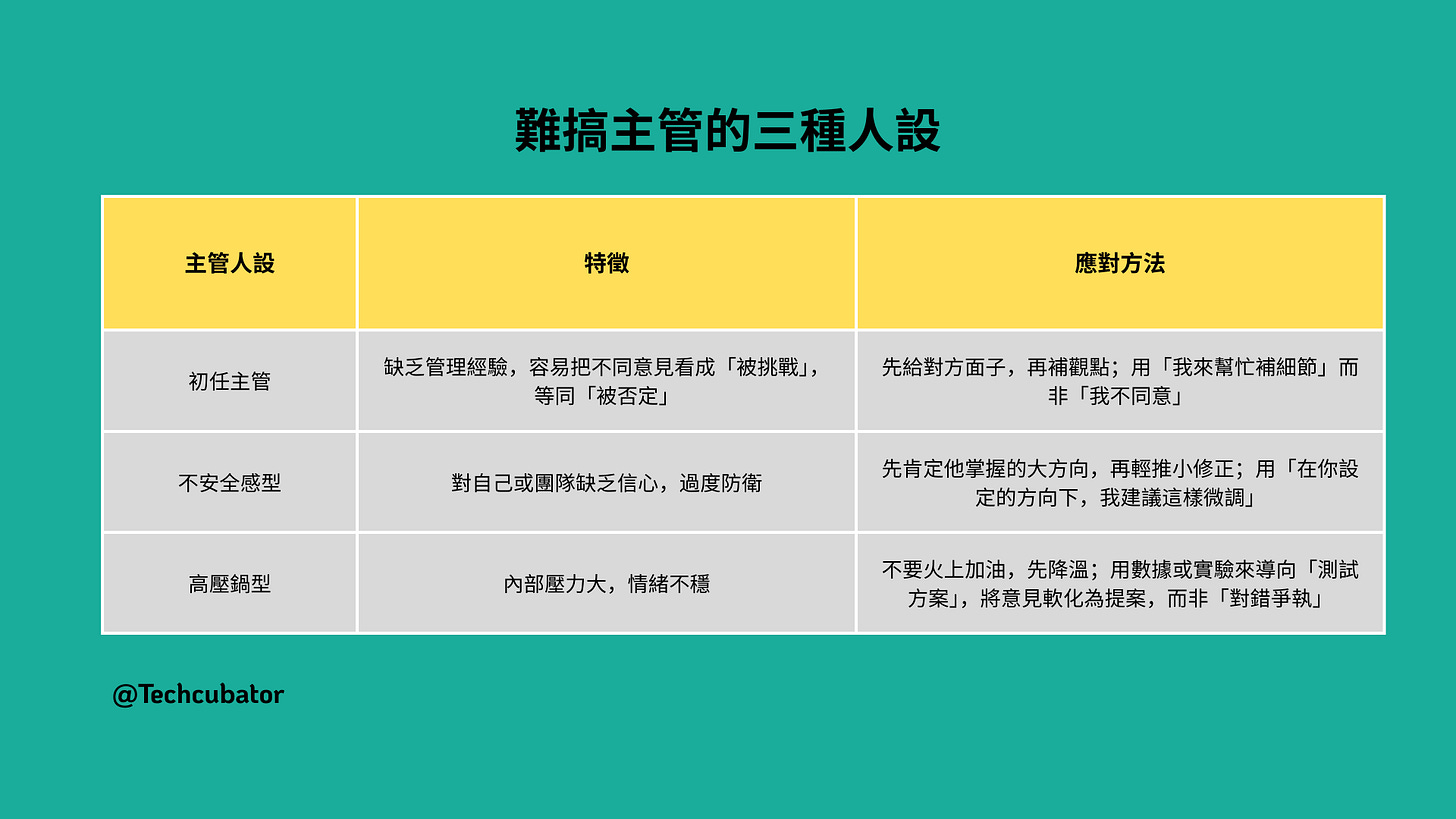 難搞主管的三種人設

| 主管人設 | 特徵 | 應對方法 |
|---|---|---|
| 初任主管 | 缺乏管理經驗，容易把不同意見看成「被挑戰」，等同「被否定」 | 先給對方面子，再補觀點；用「我來幫忙補細節」而非「我不同意」 |
| 不安全感型 | 對自己或團隊缺乏信心，過度防衛 | 先肯定他掌握的大方向，再輕推小修正；用「在你設定的方向下，我建議這樣微調」 |
| 高壓鍋型 | 內部壓力大，情緒不穩 | 不要火上加油，先降溫；用數據或實驗來導向「測試方案」，將意見軟化為提案，而非「對錯爭執」 |

@Techcubator